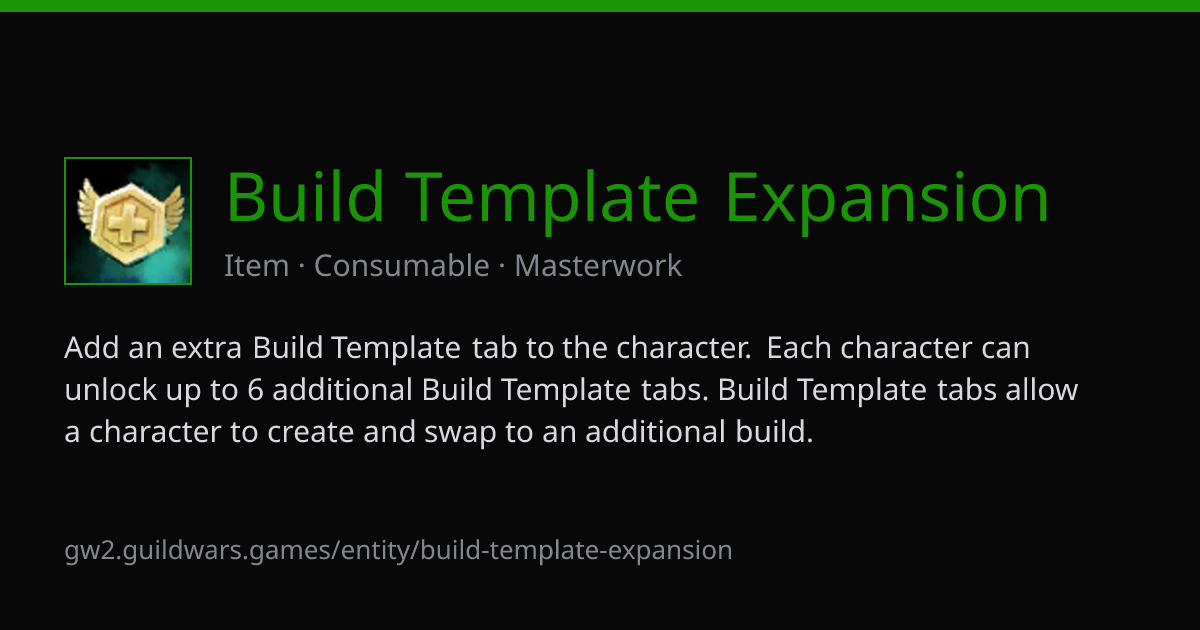 Build Template Expansion

Item · Consumable · Masterwork

Add an extra Build Template tab to the character. Each character can unlock up to 6 additional Build Template tabs. Build Template tabs allow a character to create and swap to an additional build.

gw2.guildwars.games/entity/build-template-expansion